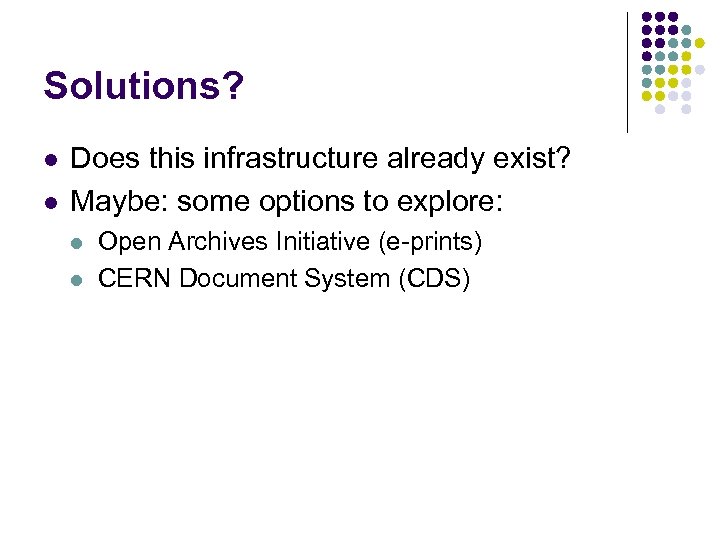 Solutions?

- Does this infrastructure already exist?
- Maybe: some options to explore:
  - Open Archives Initiative (e-prints)
  - CERN Document System (CDS)